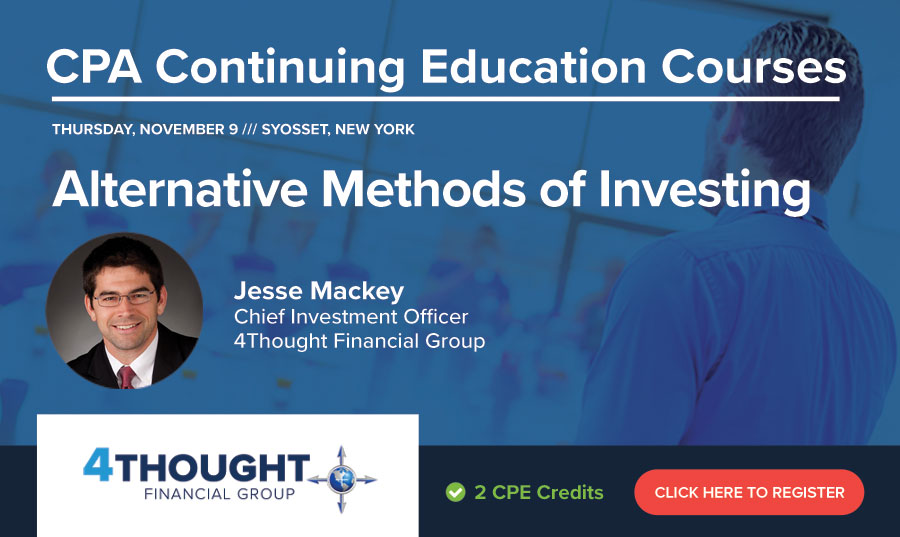 CPA Continuing Education Courses

THURSDAY, NOVEMBER 9 /// SYOSSET, NEW YORK

Alternative Methods of Investing

Jesse Mackey
Chief Investment Officer
4Thought Financial Group

4THOUGHT
FINANCIAL GROUP

2 CPE Credits

CLICK HERE TO REGISTER